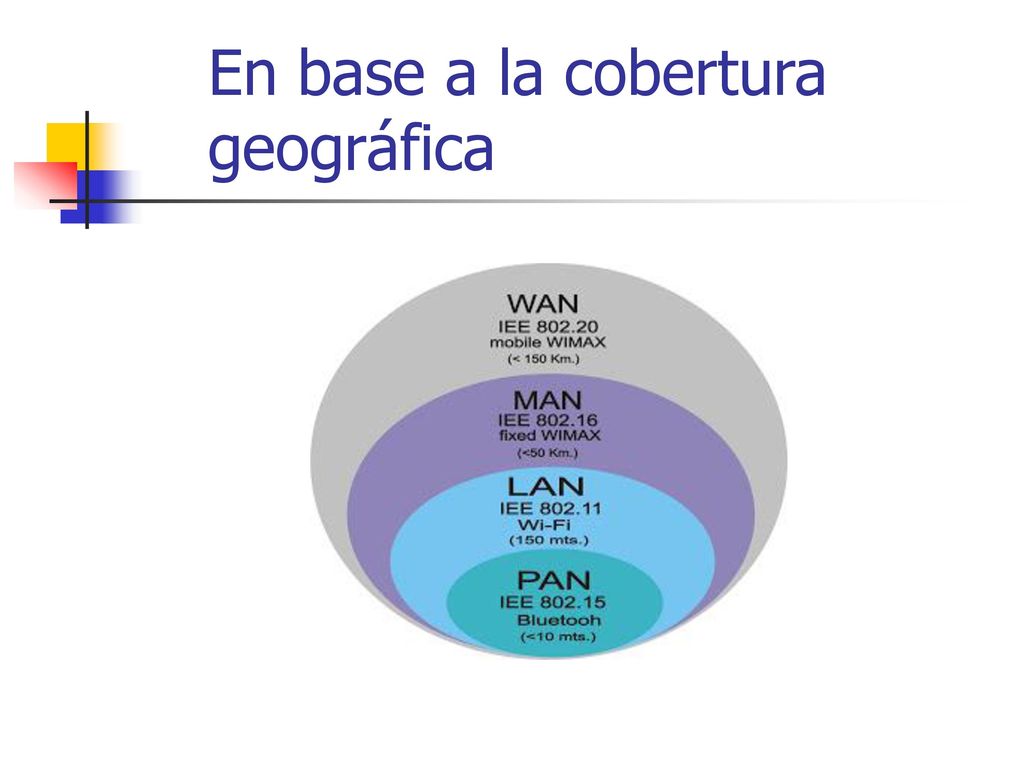 En base a la cobertura geográfica

WAN
IEE 802.20
mobile WIMAX
(< 150 Km.)

MAN
IEE 802.16
fixed WIMAX
(<50 Km.)

LAN
IEE 802.11
Wi-Fi
(150 mts.)

PAN
IEE 802.15
Bluetooh
(<10 mts.)